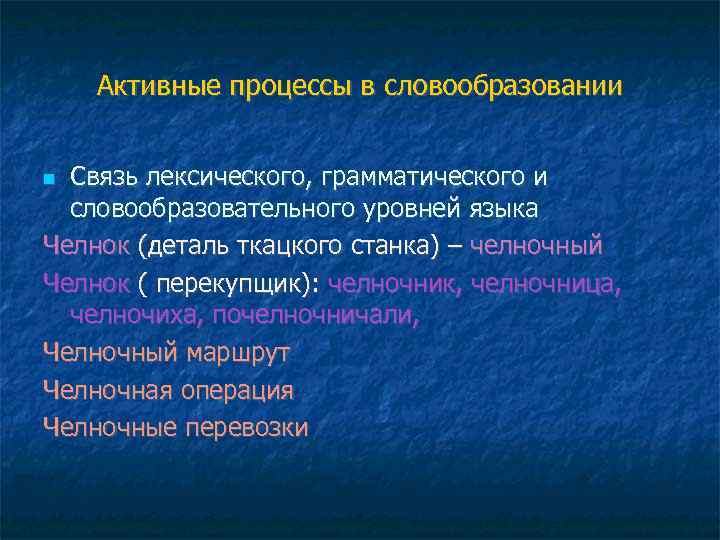 Активные процессы в словообразовании

Связь лексического, грамматического и словообразовательного уровней языка

Челнок (деталь ткацкого станка) – челночный

Челнок ( перекупщик): челночник, челночница, челночиха, почелночничали,

Челночный маршрут

Челночная операция

Челночные перевозки